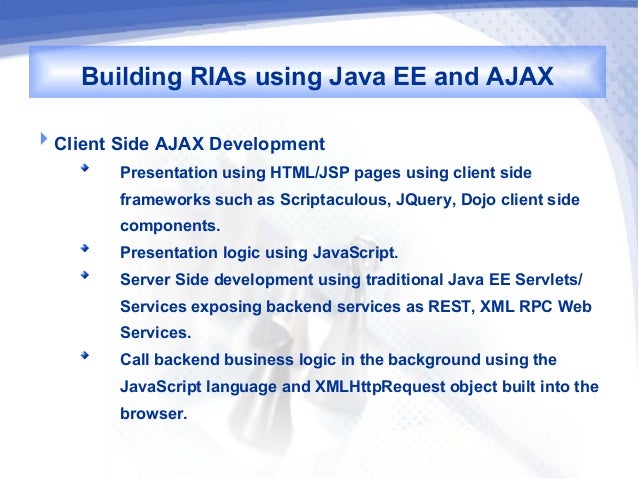 Building RIAs using Java EE and AJAX

Client Side AJAX Development

Presentation using HTML/JSP pages using client side frameworks such as Scriptaculous, JQuery, Dojo client side components.

Presentation logic using JavaScript.

Server Side development using traditional Java EE Servlets/ Services exposing backend services as REST, XML RPC Web Services.

Call backend business logic in the background using the JavaScript language and XMLHttpRequest object built into the browser.